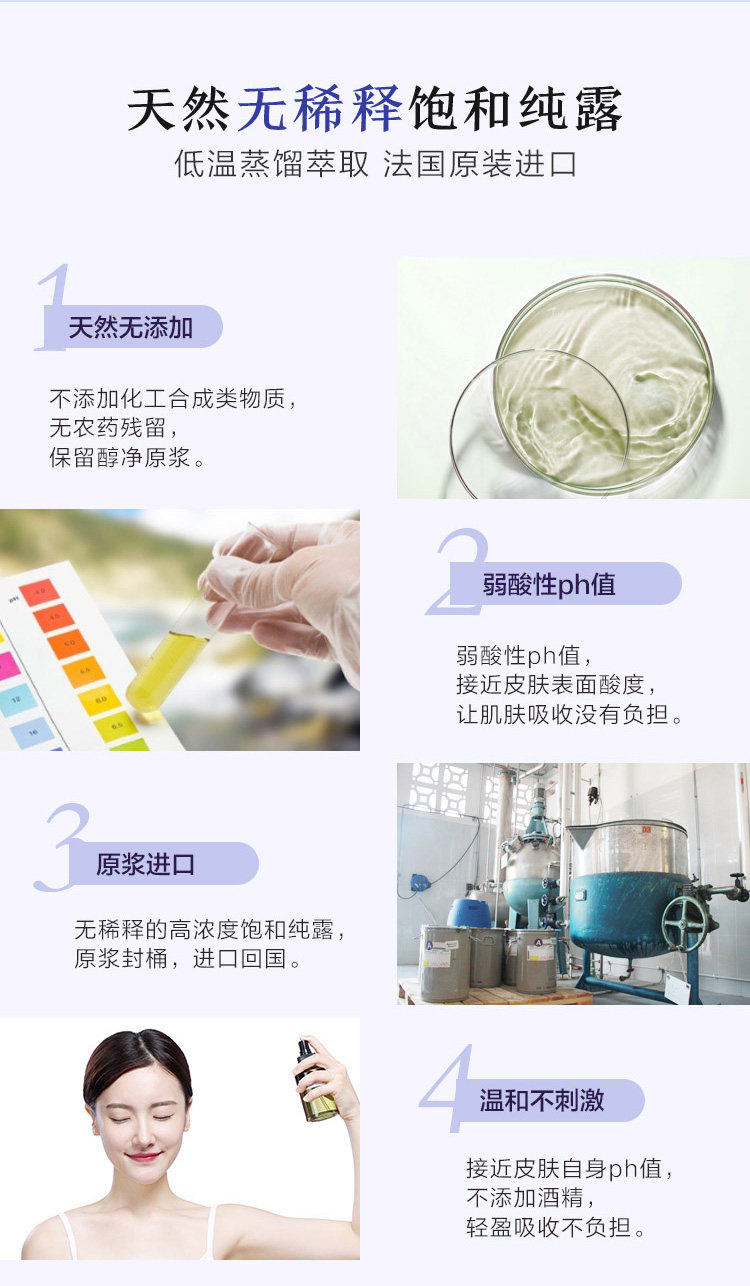 天然无稀释饱和纯露
低温蒸馏萃取 法国原装进口

1
天然无添加

不添加化工合成类物质，
无农药残留，
保留醇净原浆。

2
弱酸性ph值

弱酸性ph值，
接近皮肤表面酸度，
让肌肤吸收没有负担。

3
原浆进口

无稀释的高浓度饱和纯露，
原浆封桶，进口回国。

4
温和不刺激

接近皮肤自身ph值，
不添加酒精，
轻盈吸收不负担。